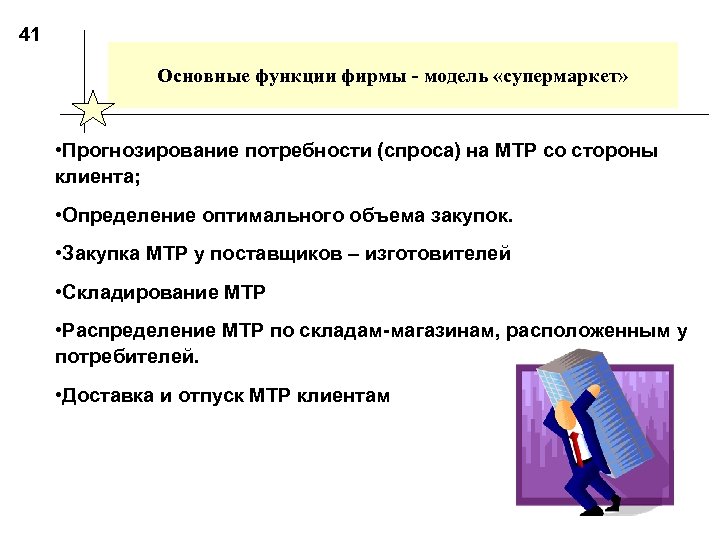 41

Основные функции фирмы - модель «супермаркет»

•Прогнозирование потребности (спроса) на МТР со стороны клиента;

•Определение оптимального объема закупок.

•Закупка МТР у поставщиков – изготовителей

•Складирование МТР

•Распределение МТР по складам-магазинам, расположенным у потребителей.

•Доставка и отпуск МТР клиентам